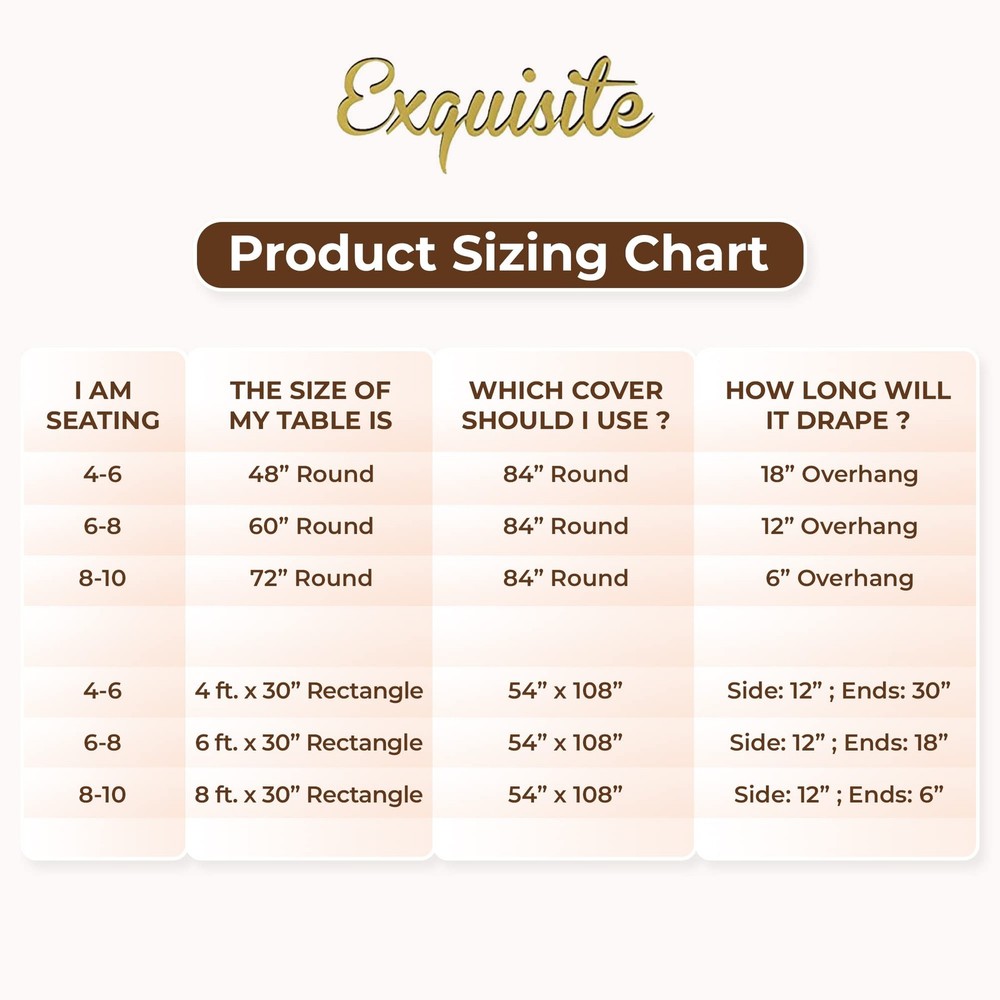 Exquisite

Product Sizing Chart

| I AM SEATING | THE SIZE OF MY TABLE IS | WHICH COVER SHOULD I USE ? | HOW LONG WILL IT DRAPE ? |
|---|---|---|---|
| 4-6 | 48” Round | 84” Round | 18” Overhang |
| 6-8 | 60” Round | 84” Round | 12” Overhang |
| 8-10 | 72” Round | 84” Round | 6” Overhang |
| | | | |
| 4-6 | 4 ft. x 30” Rectangle | 54” x 108” | Side: 12” ; Ends: 30” |
| 6-8 | 6 ft. x 30” Rectangle | 54” x 108” | Side: 12” ; Ends: 18” |
| 8-10 | 8 ft. x 30” Rectangle | 54” x 108” | Side: 12” ; Ends: 6” |